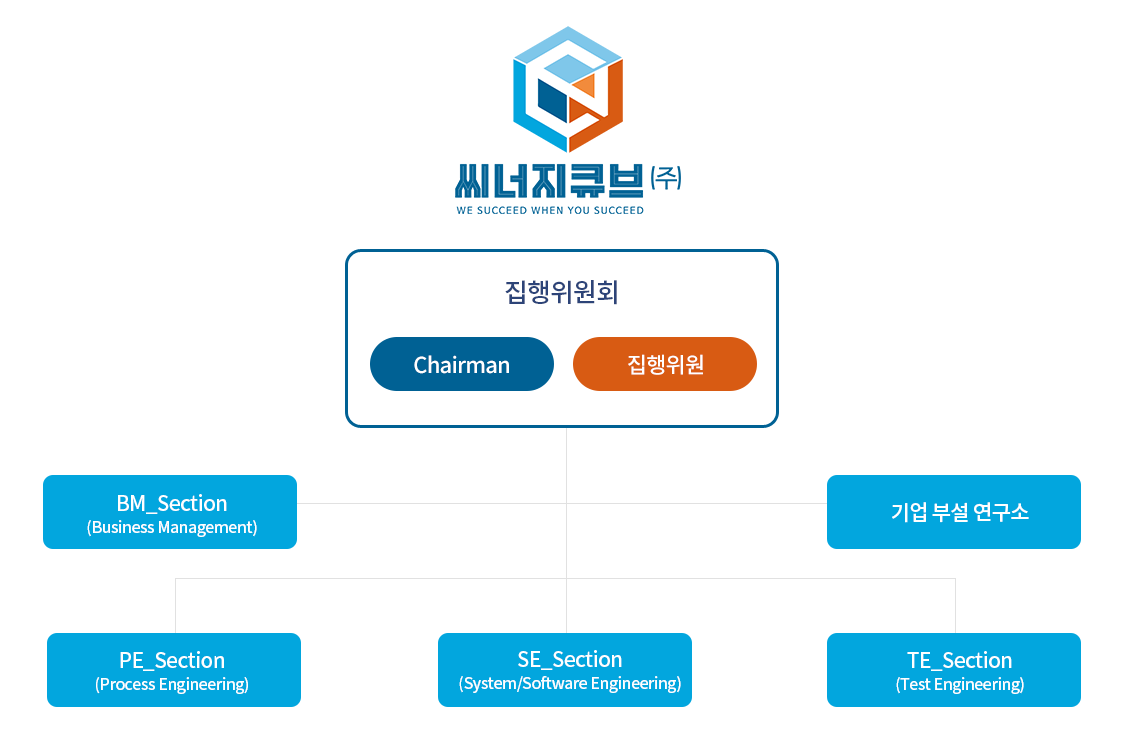 씨너지큐브(주)
WE SUCCEED WHEN YOU SUCCEED

집행위원회

Chairman

집행위원

BM_Section
(Business Management)

기업 부설 연구소

PE_Section
(Process Engineering)

SE_Section
(System/Software Engineering)

TE_Section
(Test Engineering)